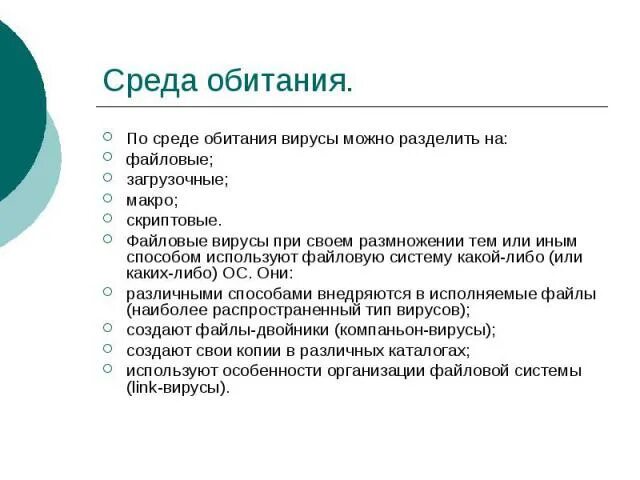 Среда обитания.

По среде обитания вирусы можно разделить на:
файловые;
загрузочные;
макро;
скриптовые.
Файловые вирусы при своем размножении тем или иным способом используют файловую систему какой-либо (или каких-либо) ОС. Они:
различными способами внедряются в исполняемые файлы (наиболее распространенный тип вирусов);
создают файлы-двойники (компаньон-вирусы);
создают свои копии в различных каталогах;
используют особенности организации файловой системы (link-вирусы).